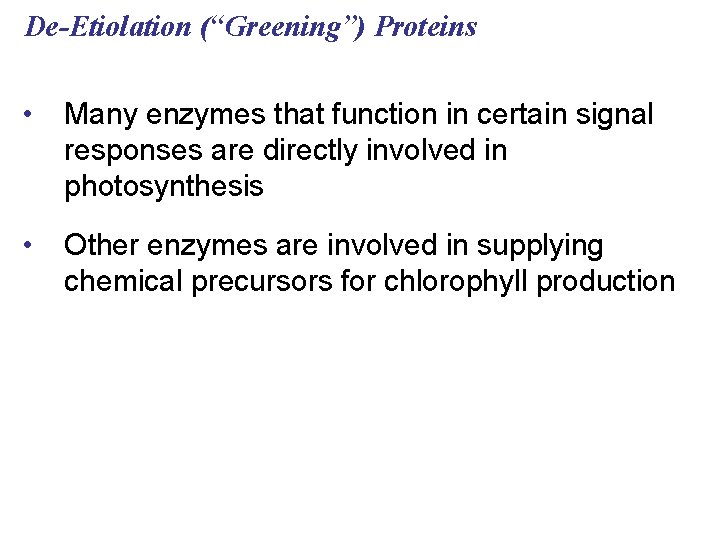 De-Etiolation (“Greening”) Proteins

• Many enzymes that function in certain signal responses are directly involved in photosynthesis

• Other enzymes are involved in supplying chemical precursors for chlorophyll production